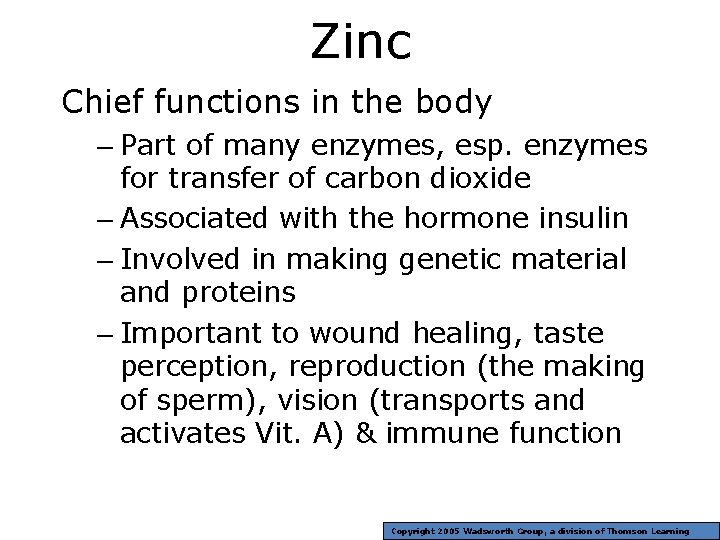 Zinc

Chief functions in the body

– Part of many enzymes, esp. enzymes for transfer of carbon dioxide

– Associated with the hormone insulin

– Involved in making genetic material and proteins

– Important to wound healing, taste perception, reproduction (the making of sperm), vision (transports and activates Vit. A) & immune function

Copyright 2005 Wadsworth Group, a division of Thomson Learning